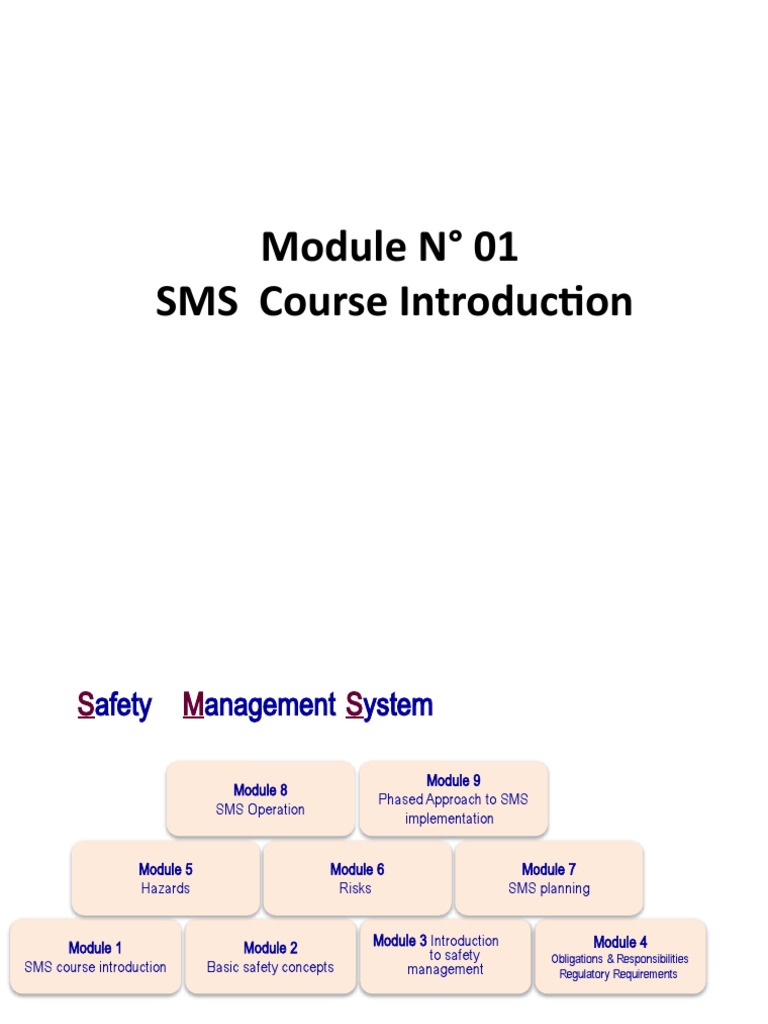 Module N° 01
SMS Course Introduction

Safety Management System

Module 8
SMS Operation

Module 9
Phased Approach to SMS implementation

Module 5
Hazards

Module 6
Risks

Module 7
SMS planning

Module 1
SMS course introduction

Module 2
Basic safety concepts

Module 3 Introduction to safety management

Module 4
Obligations & Responsibilities
Regulatory Requirements